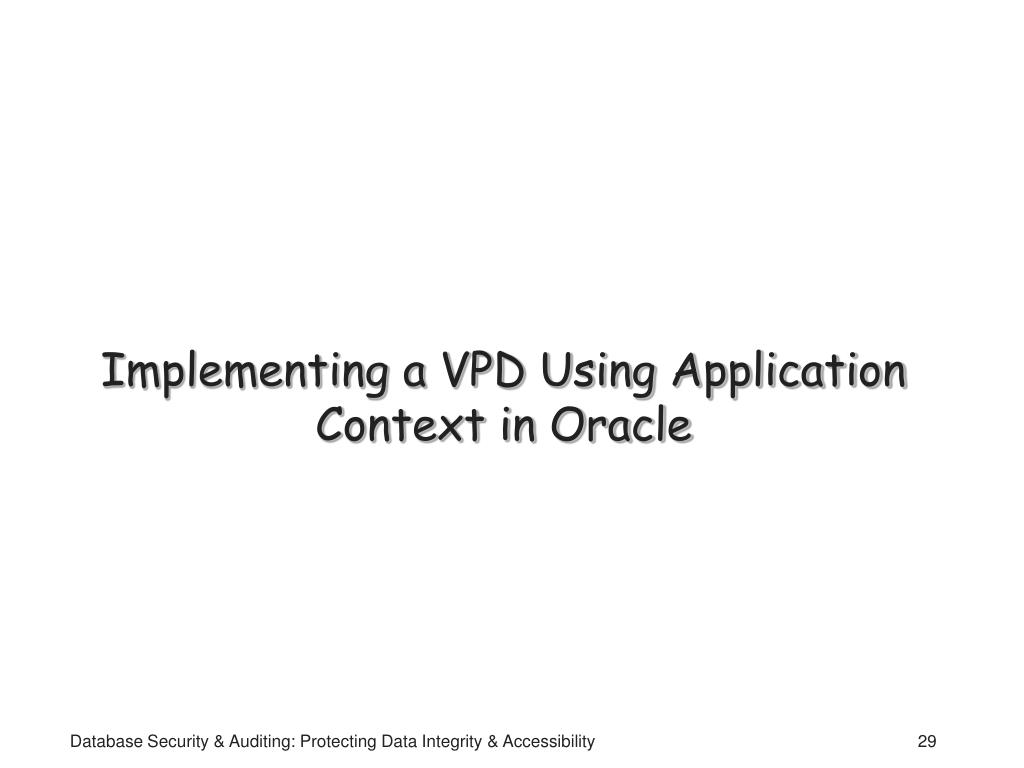 Implementing a VPD Using Application Context in Oracle

Database Security & Auditing: Protecting Data Integrity & Accessibility

29